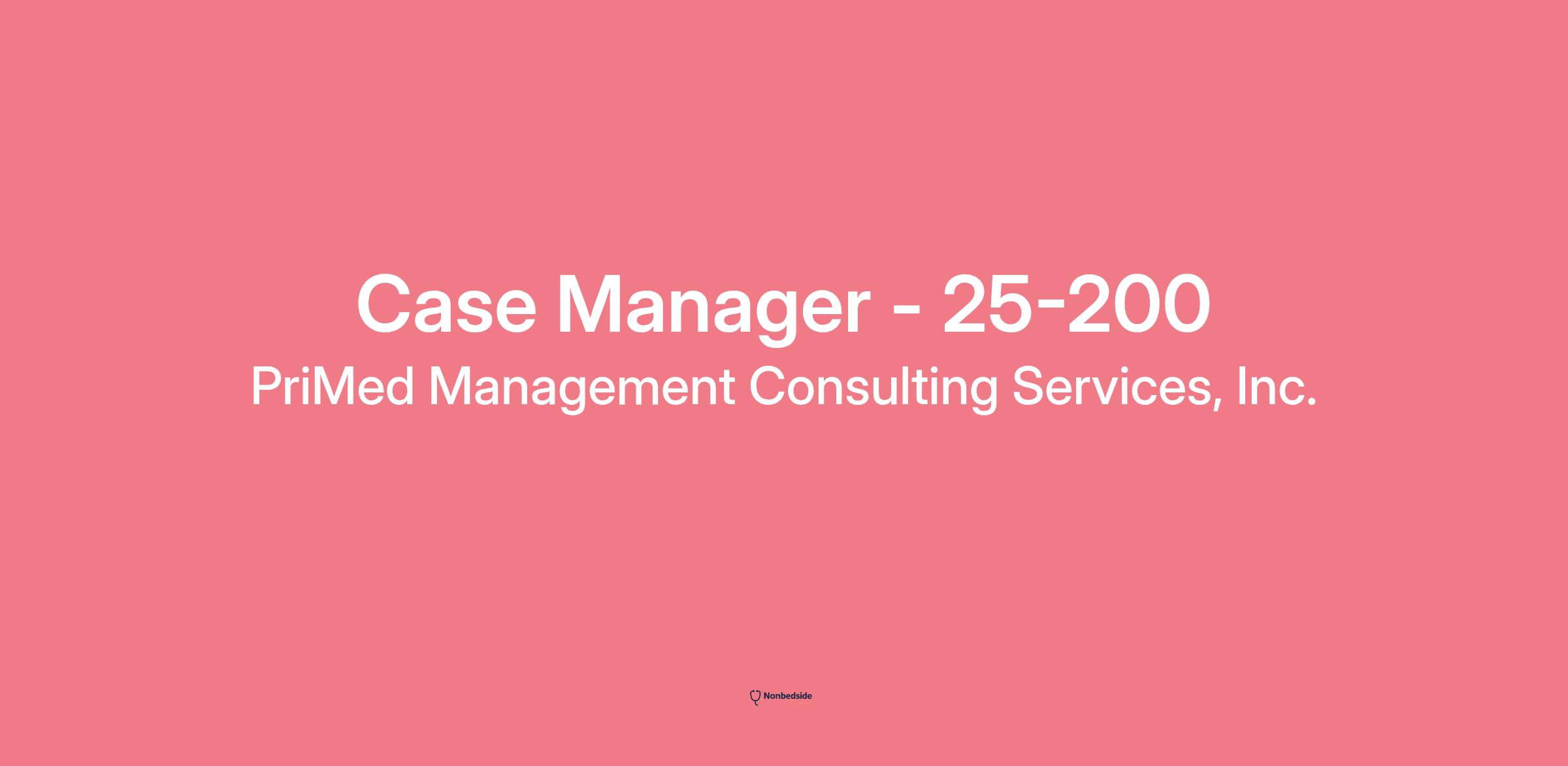 Case Manager - 25-200

PriMed Management Consulting Services, Inc.

Nonbedside